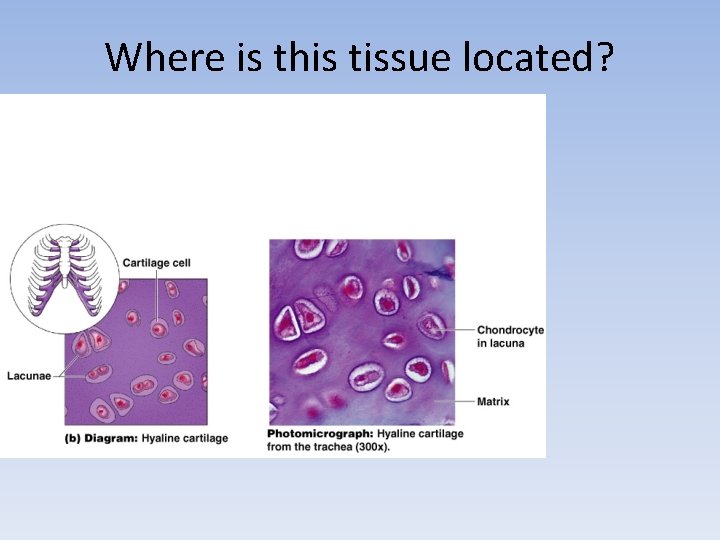 Where is this tissue located?

Cartilage cell

Lacunae

(b) Diagram: Hyaline cartilage

Chondrocyte in lacuna

Matrix

Photomicrograph: Hyaline cartilage from the trachea (300x).